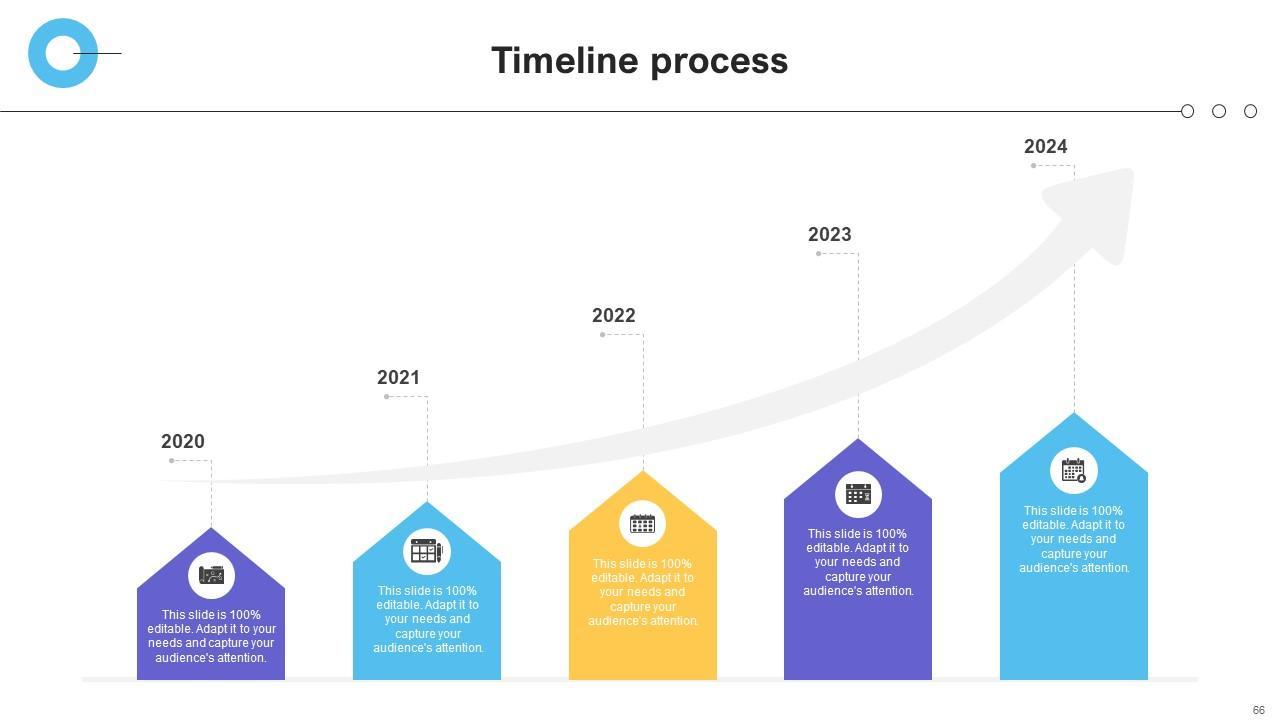 Timeline process

2020

This slide is 100% editable. Adapt it to your needs and capture your audience's attention.

2021

This slide is 100% editable. Adapt it to your needs and capture your audience's attention.

2022

This slide is 100% editable. Adapt it to your needs and capture your audience's attention.

2023

This slide is 100% editable. Adapt it to your needs and capture your audience's attention.

2024

This slide is 100% editable. Adapt it to your needs and capture your audience's attention.

66